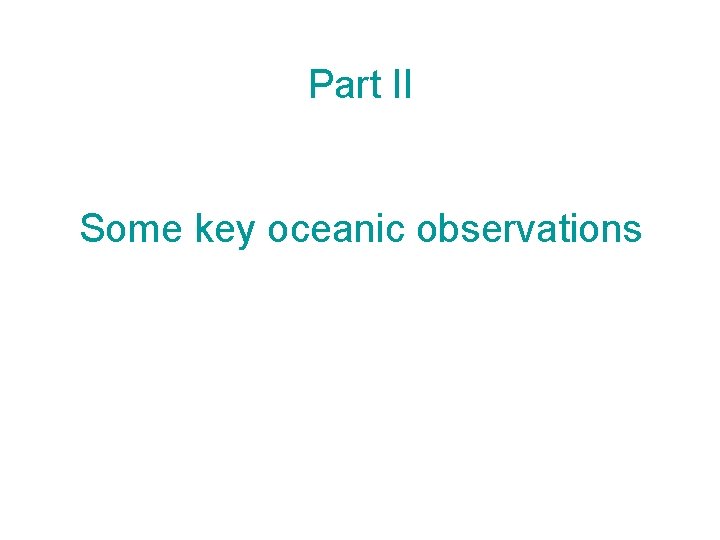 Part II

Some key oceanic observations